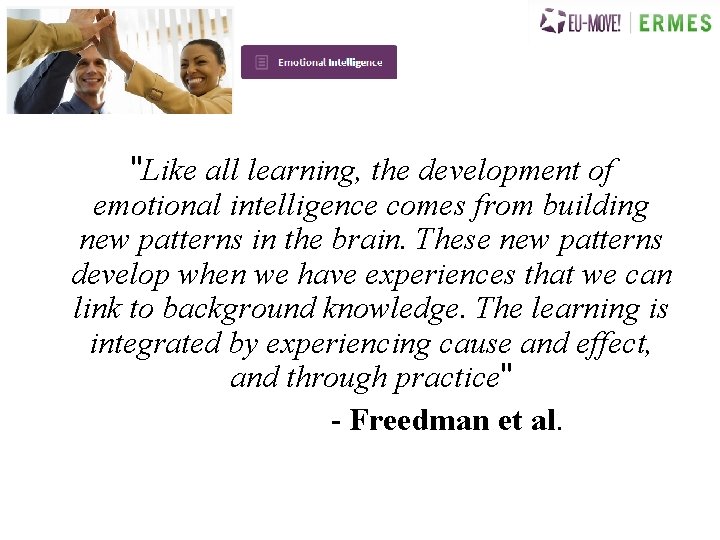 Emotional Intelligence

EU-MOVE! | ERMES

"Like all learning, the development of emotional intelligence comes from building new patterns in the brain. These new patterns develop when we have experiences that we can link to background knowledge. The learning is integrated by experiencing cause and effect, and through practice"

- Freedman et al.